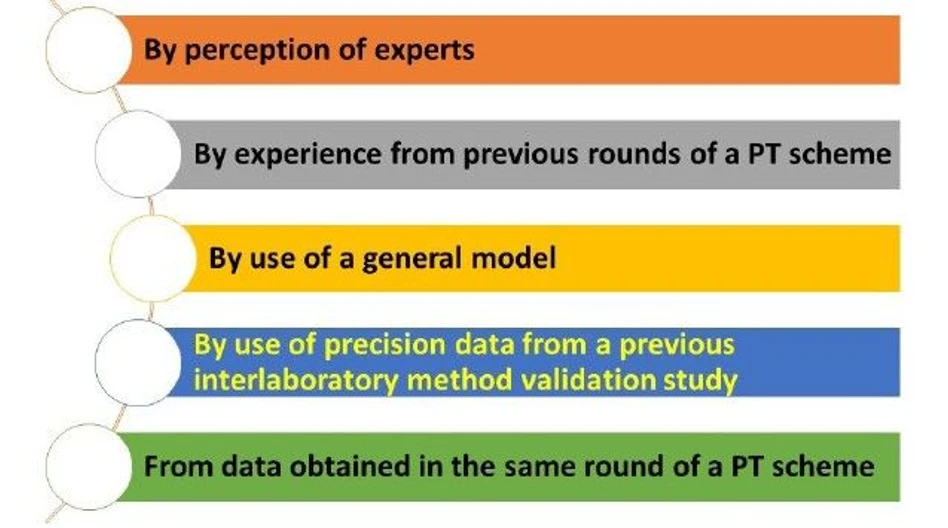 By perception of experts

By experience from previous rounds of a PT scheme

By use of a general model

By use of precision data from a previous interlaboratory method validation study

From data obtained in the same round of a PT scheme